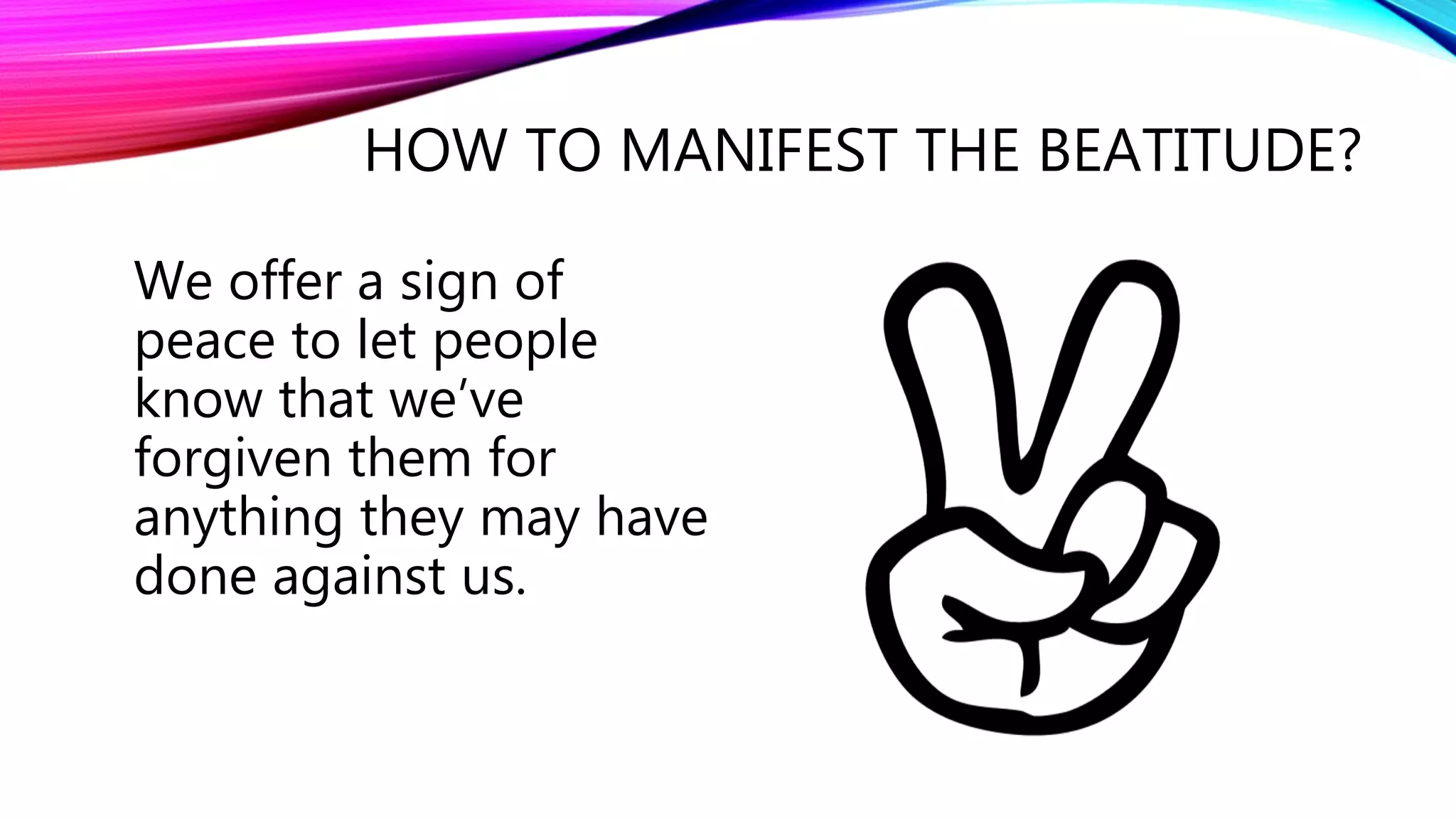 HOW TO MANIFEST THE BEATITUDE?

We offer a sign of peace to let people know that we’ve forgiven them for anything they may have done against us.